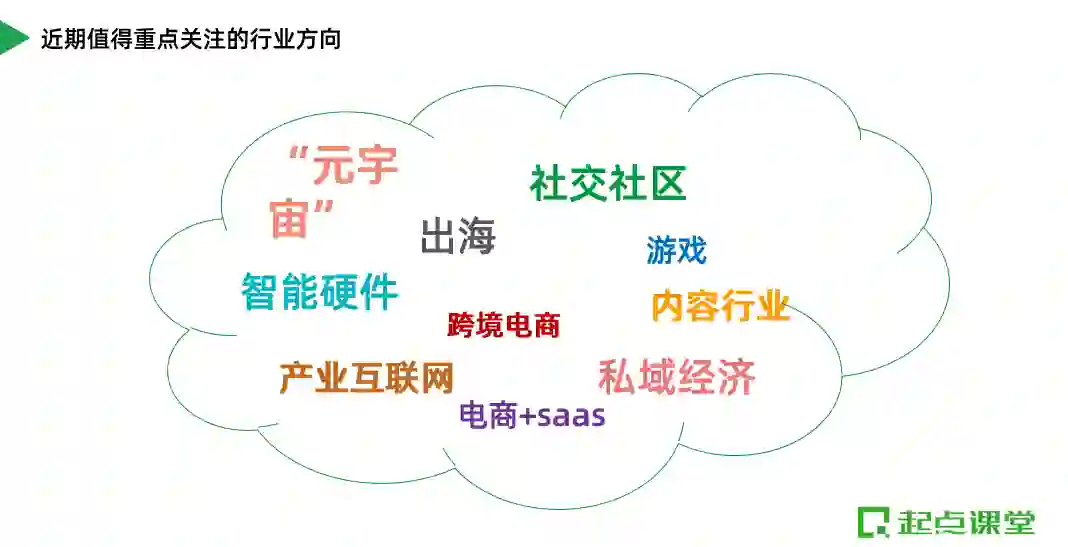 近期值得重点关注的行业方向

“元宇宙”

社交社区

出海

游戏

智能硬件

内容行业

跨境电商

产业互联网

私域经济

电商+saas

起点课堂